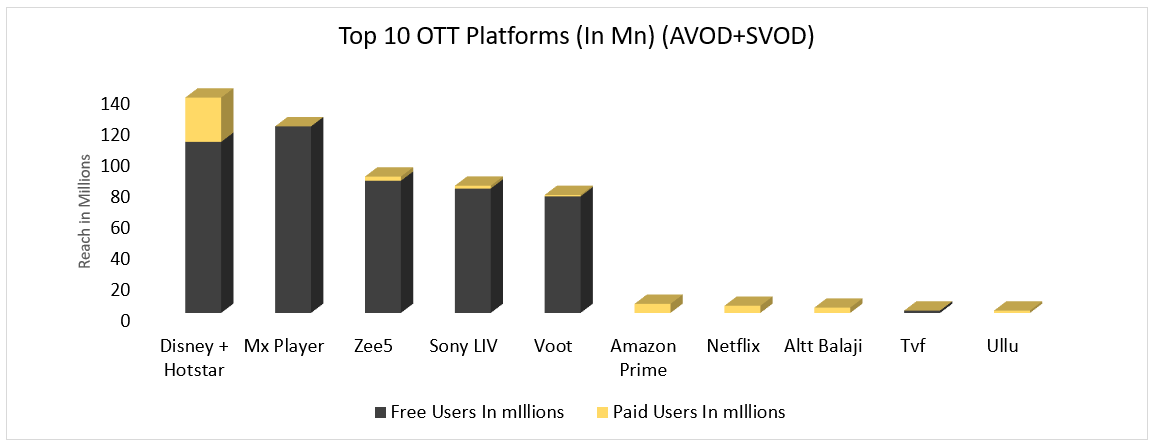 Top 10 OTT Platforms (In Mn) (AVOD+SVOD)

Reach in Millions

140
120
100
80
60
40
20
0

Disney + Hotstar
Mx Player
Zee5
Sony LIV
Voot
Amazon Prime
Netflix
Altt Balaji
Tvf
Ullu

Free Users In mIllions
Paid Users In mIllions